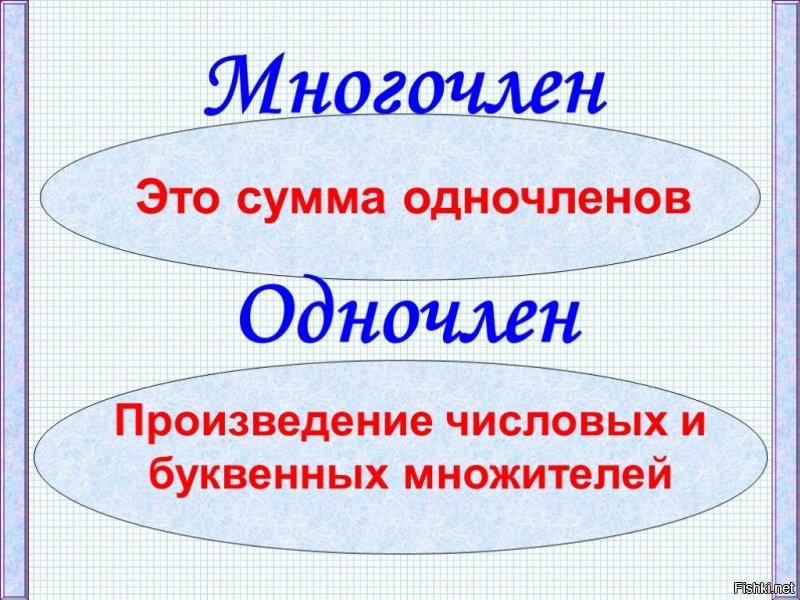 Многочлен

Это сумма одночленов

Одночлен

Произведение числовых и буквенных множителей

Fishki.net